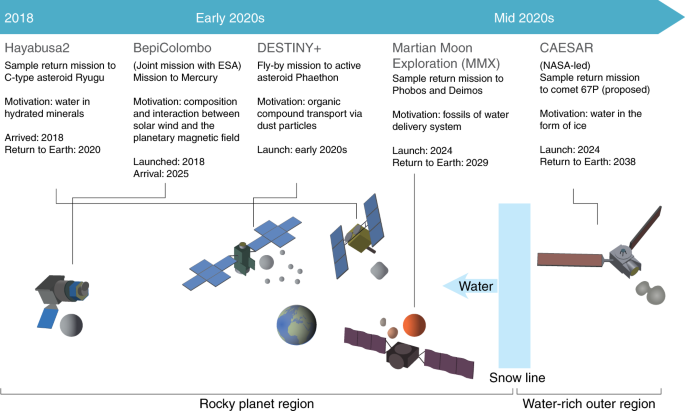 2018 Early 2020s Mid 2020s

Hayabusa2
Sample return mission to C-type asteroid Ryugu

Motivation: water in hydrated minerals

Arrived: 2018
Return to Earth: 2020

BepiColombo
(Joint mission with ESA) Mission to Mercury

Motivation: composition and interaction between solar wind and the planetary magnetic field

Launched: 2018
Arrival: 2025

DESTINY+
Fly-by mission to active asteroid Phaethon

Motivation: organic compound transport via dust particles

Launch: early 2020s

Martian Moon Exploration (MMX)
Sample return mission to Phobos and Deimos

Motivation: fossils of water delivery system

Launch: 2024
Return to Earth: 2029

CAESAR
(NASA-led)
Sample return mission to comet 67P (proposed)

Motivation: water in the form of ice

Launch: 2024
Return to Earth: 2038

Water

Snow line

Rocky planet region

Water-rich outer region